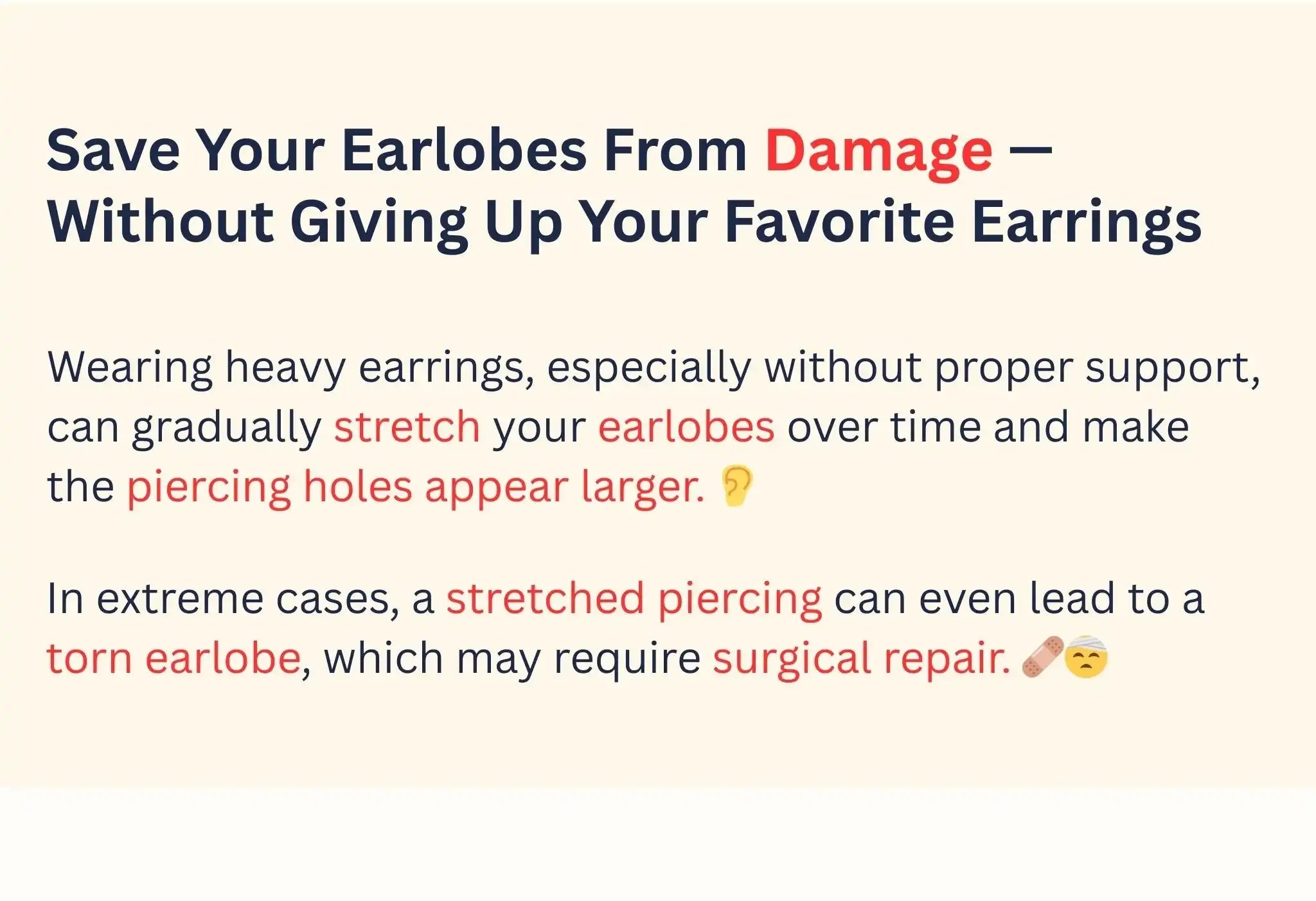 Save Your Earlobes From Damage — Without Giving Up Your Favorite Earrings

Wearing heavy earrings, especially without proper support, can gradually stretch your earlobes over time and make the piercing holes appear larger. 👂

In extreme cases, a stretched piercing can even lead to a torn earlobe, which may require surgical repair. 🩹🤕